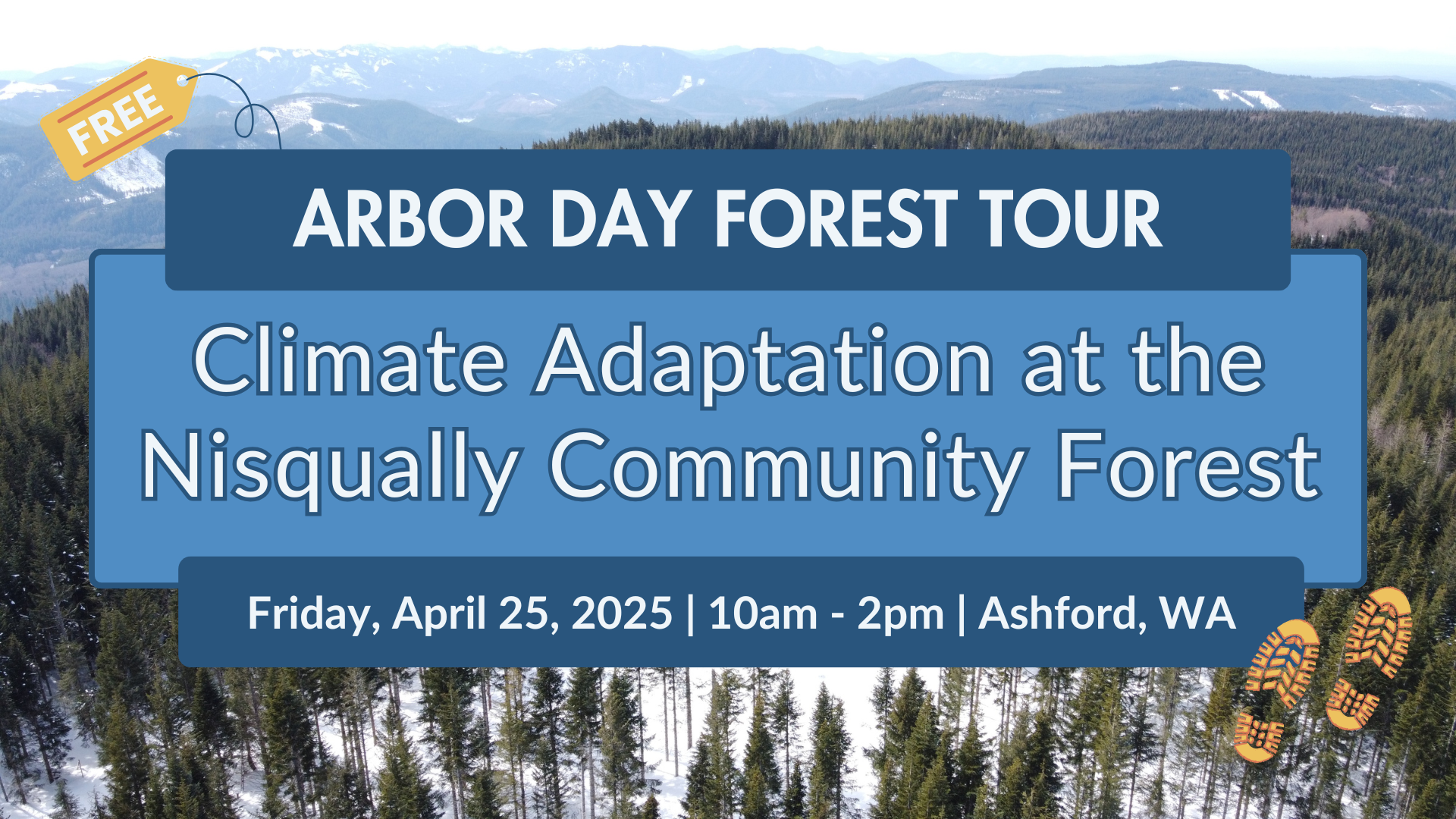 FREE

ARBOR DAY FOREST TOUR

Climate Adaptation at the Nisqually Community Forest

Friday, April 25, 2025 | 10am - 2pm | Ashford, WA